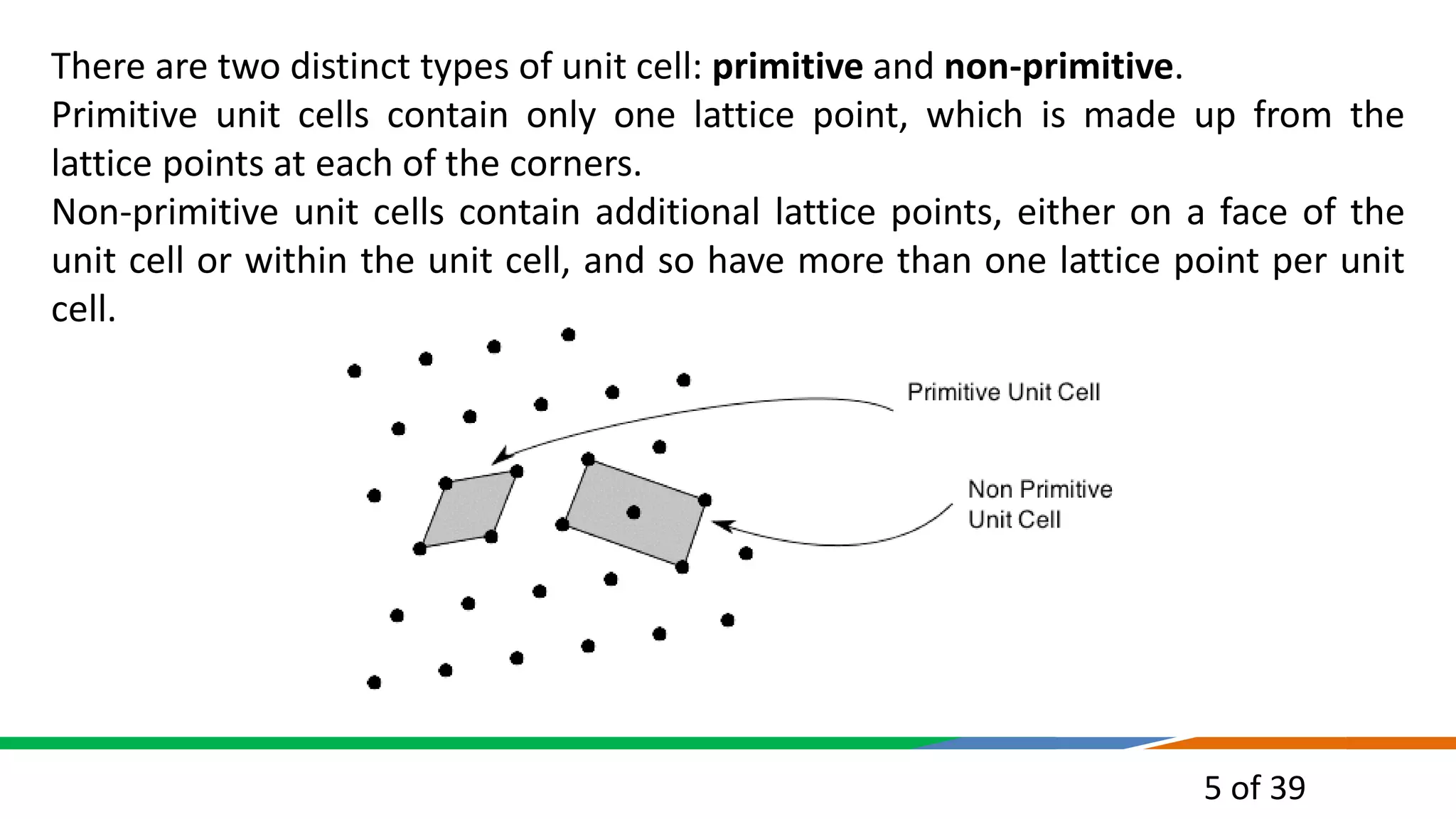 There are two distinct types of unit cell: primitive and non-primitive.
Primitive unit cells contain only one lattice point, which is made up from the lattice points at each of the corners.
Non-primitive unit cells contain additional lattice points, either on a face of the unit cell or within the unit cell, and so have more than one lattice point per unit cell.

Primitive Unit Cell

Non Primitive Unit Cell

5 of 39